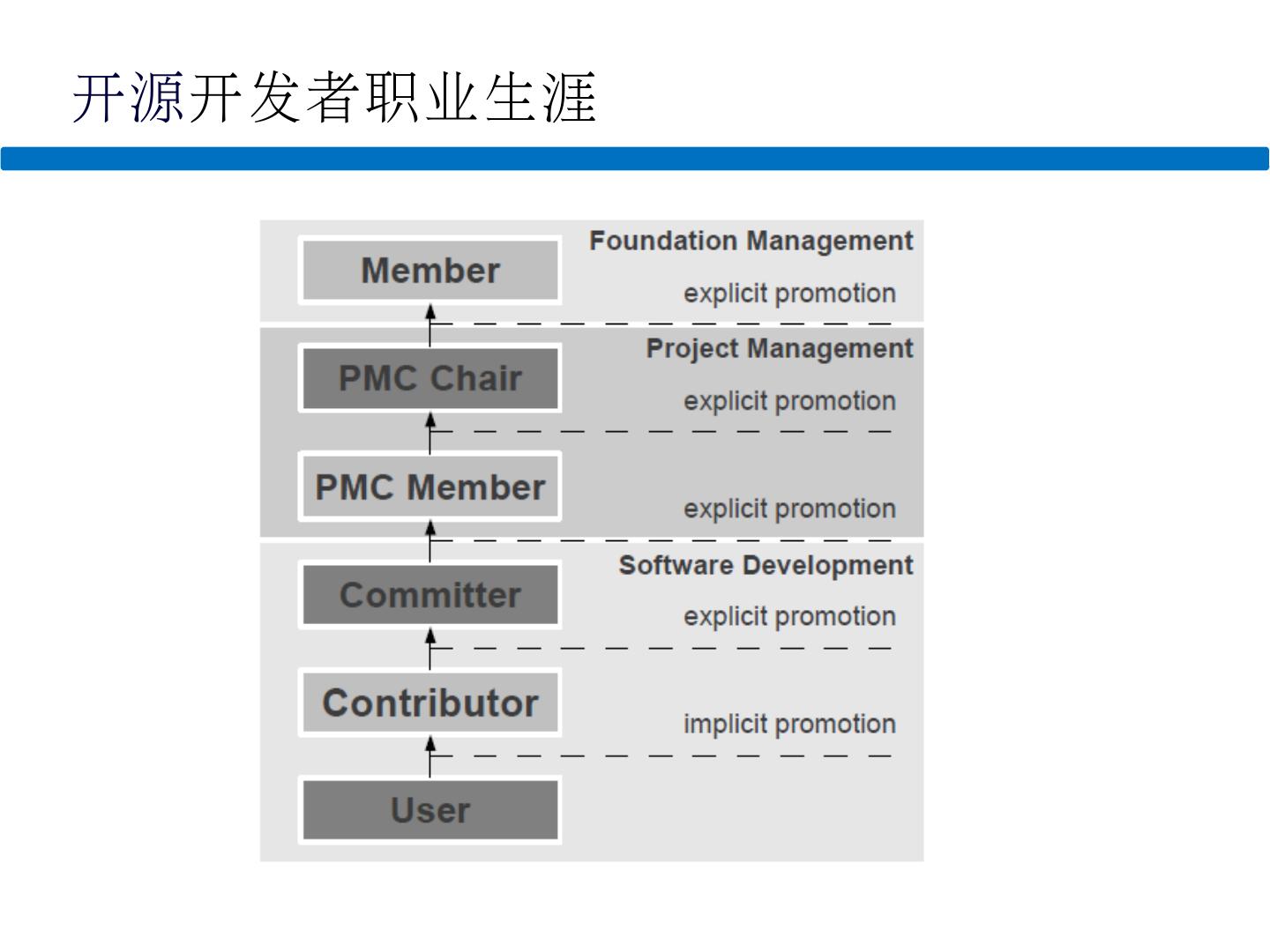 开源开发者职业生涯

Foundation Management

Member

explicit promotion

Project Management

PMC Chair

explicit promotion

PMC Member

explicit promotion

Software Development

Committer

explicit promotion

Contributor

implicit promotion

User